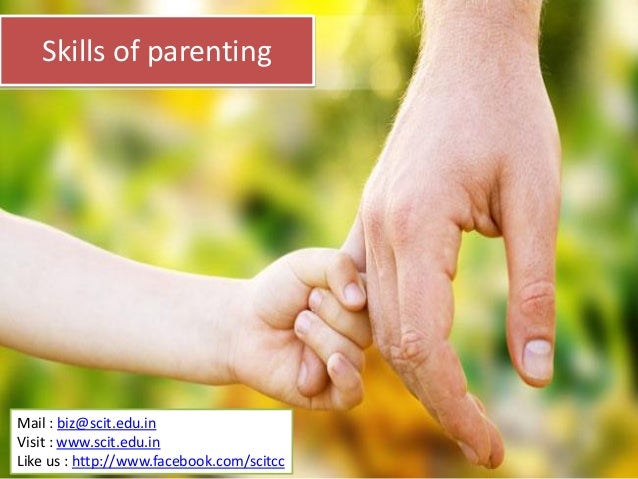 Skills of parenting

Mail : biz@scit.edu.in
Visit : www.scit.edu.in
Like us : http://www.facebook.com/scitcc